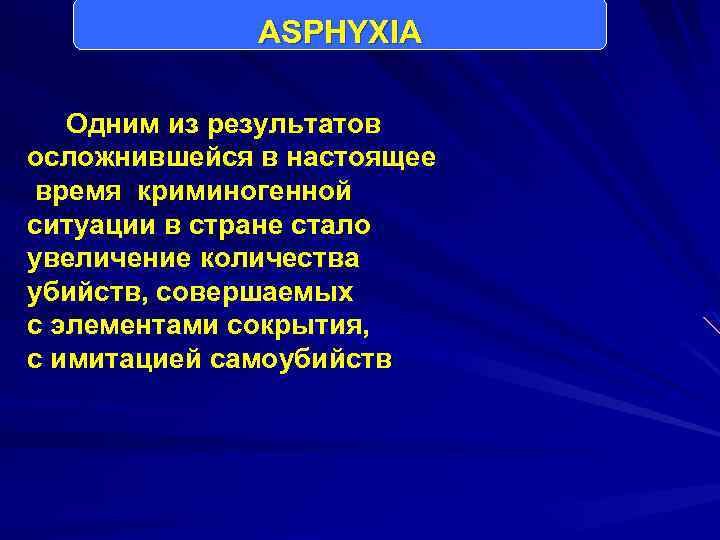 ASPHYXIA

Одним из результатов осложнившейся в настоящее время криминогенной ситуации в стране стало увеличение количества убийств, совершаемых с элементами сокрытия, с имитацией самоубийств